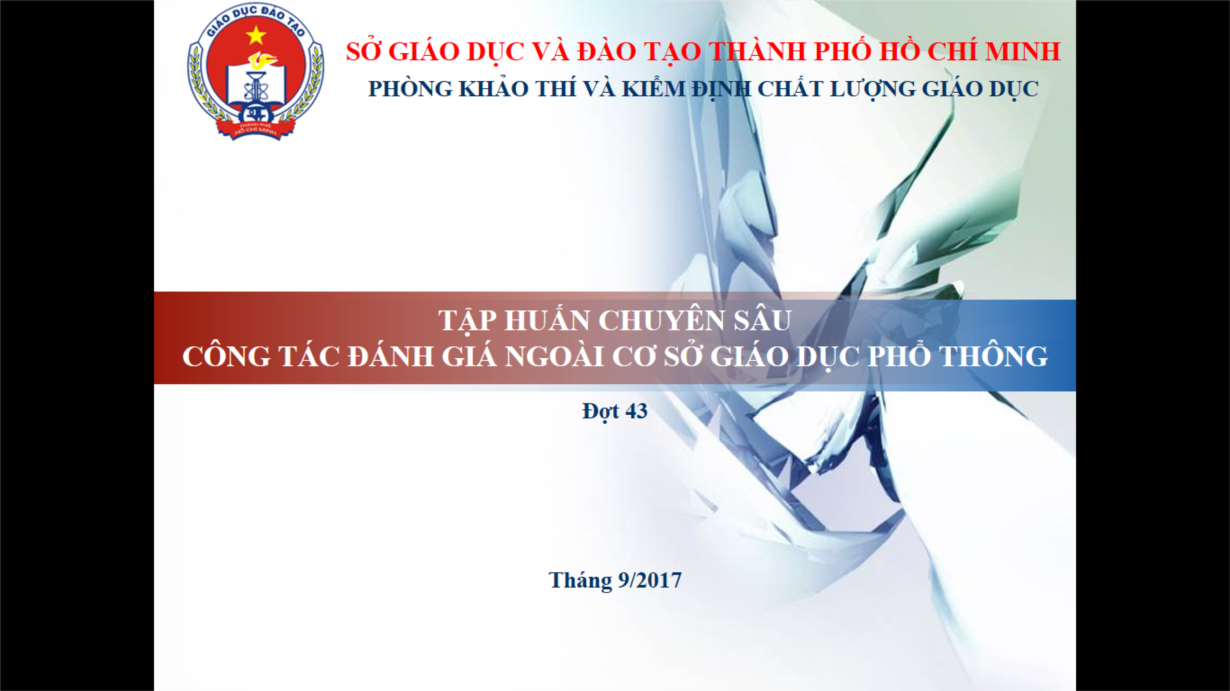 GIÁO DỤC ĐÀO TẠO
THÀNH PHỐ HỒ CHÍ MINH

SỞ GIÁO DỤC VÀ ĐÀO TẠO THÀNH PHỐ HỒ CHÍ MINH
PHÒNG KHẢO THÍ VÀ KIỂM ĐỊNH CHẤT LƯỢNG GIÁO DỤC

TẬP HUẤN CHUYÊN SÂU
CÔNG TÁC ĐÁNH GIÁ NGOÀI CƠ SỞ GIÁO DỤC PHỔ THÔNG

Đợt 43

Tháng 9/2017